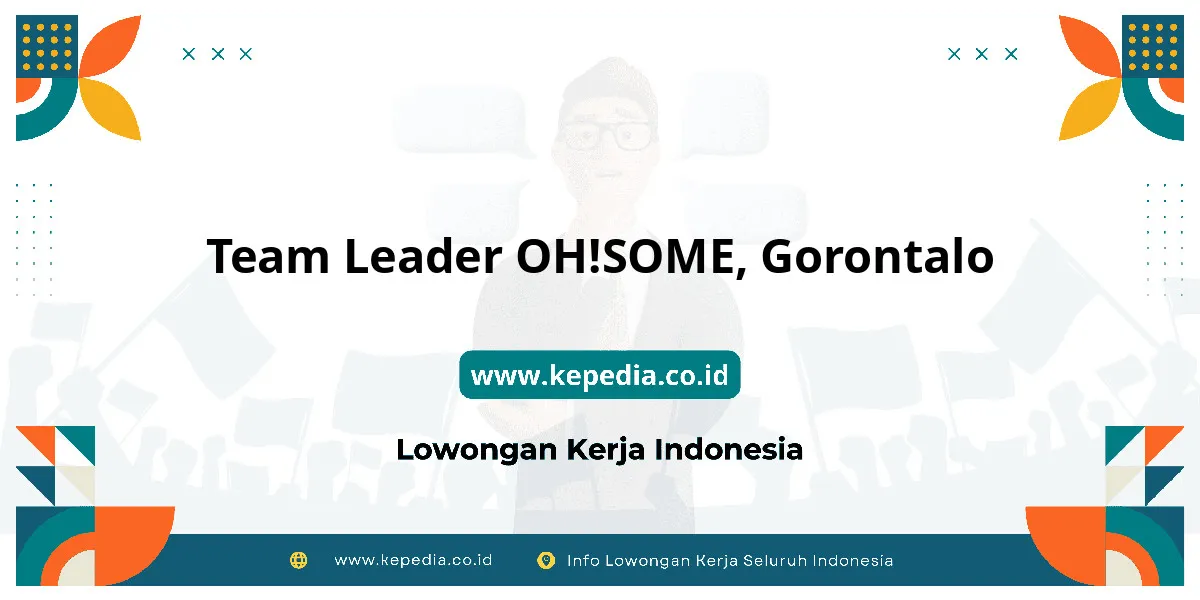 Team Leader OH!SOME, Gorontalo

www.kepedia.co.id

Lowongan Kerja Indonesia

www.kepedia.co.id

Info Lowongan Kerja Seluruh Indonesia